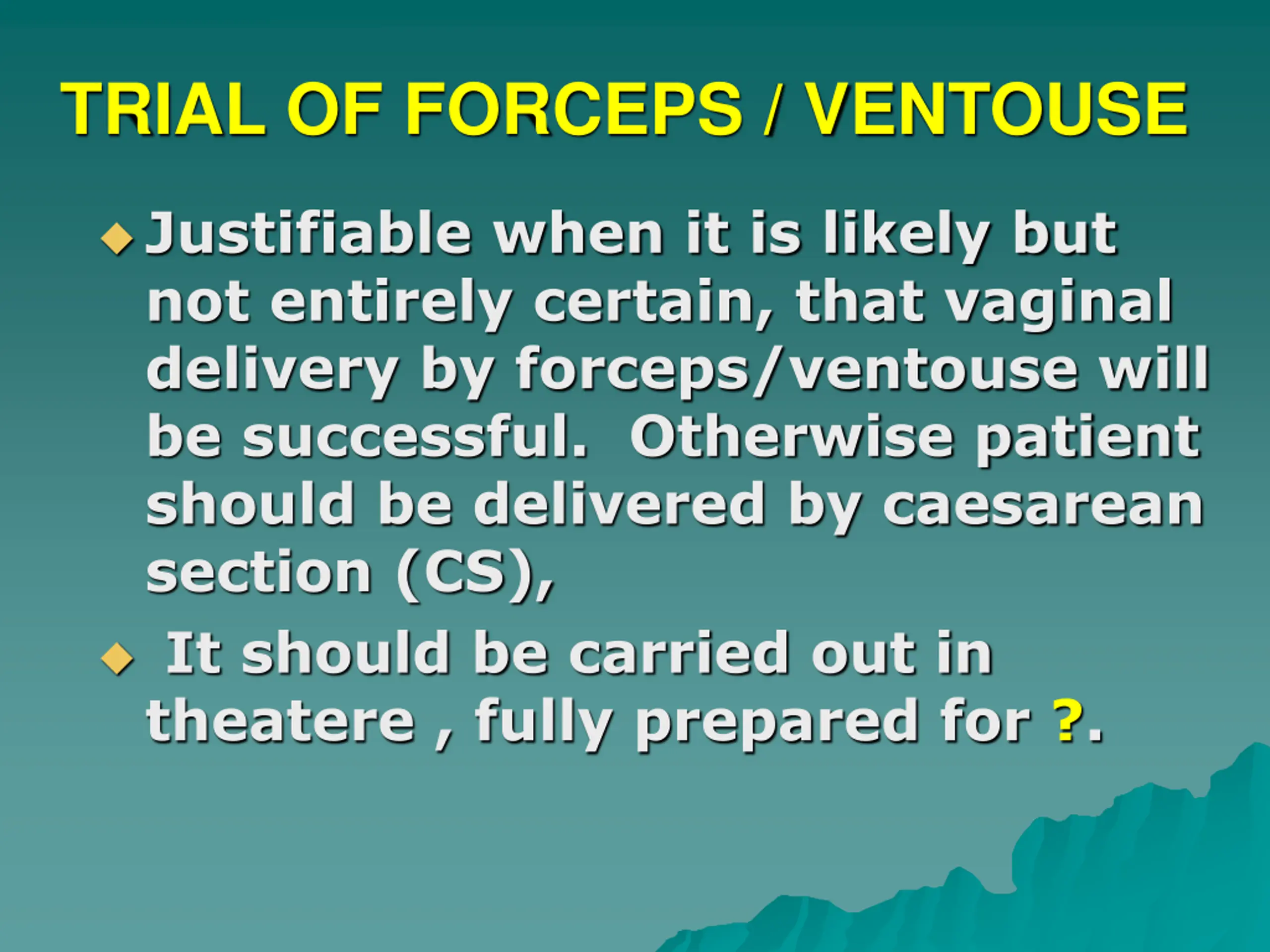 TRIAL OF FORCEPS / VENTOUSE

◆ Justifiable when it is likely but not entirely certain, that vaginal delivery by forceps/ventouse will be successful. Otherwise patient should be delivered by caesarean section (CS),

◆ It should be carried out in theatere , fully prepared for ?.